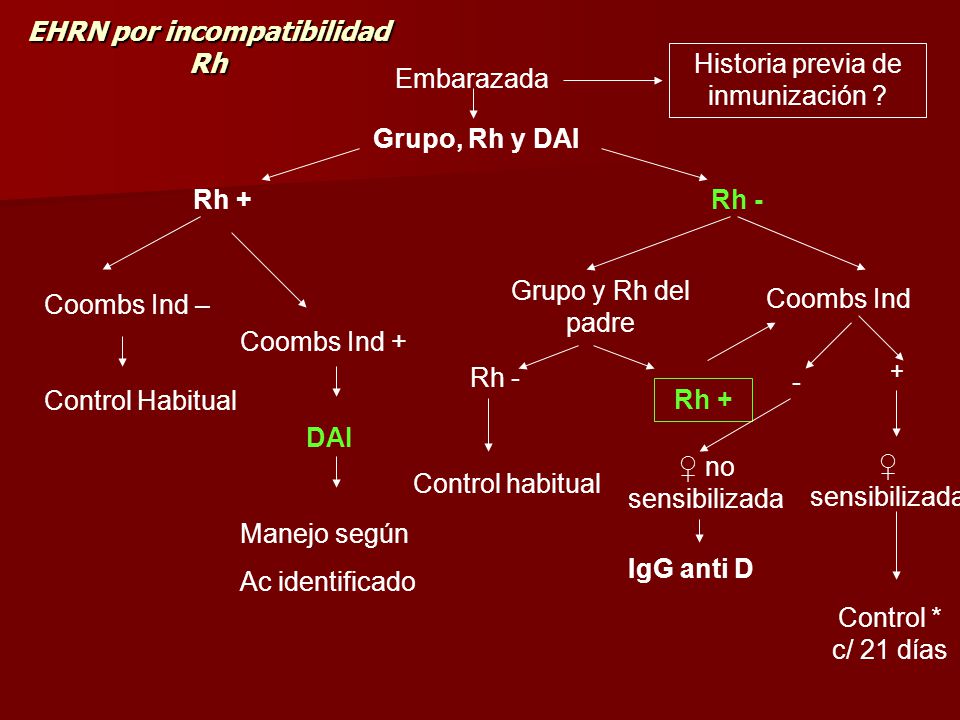 EHRN por incompatibilidad Rh

Embarazada

Historia previa de inmunización ?

Grupo, Rh y DAI

Rh +

Rh -

Coombs Ind –

Control Habitual

Coombs Ind +

DAI

Manejo según

Ac identificado

Grupo y Rh del padre

Rh -

Control habitual

Rh +

Coombs Ind

-

+

♀ no sensibilizada

IgG anti D

♀ sensibilizada

Control * c/ 21 días